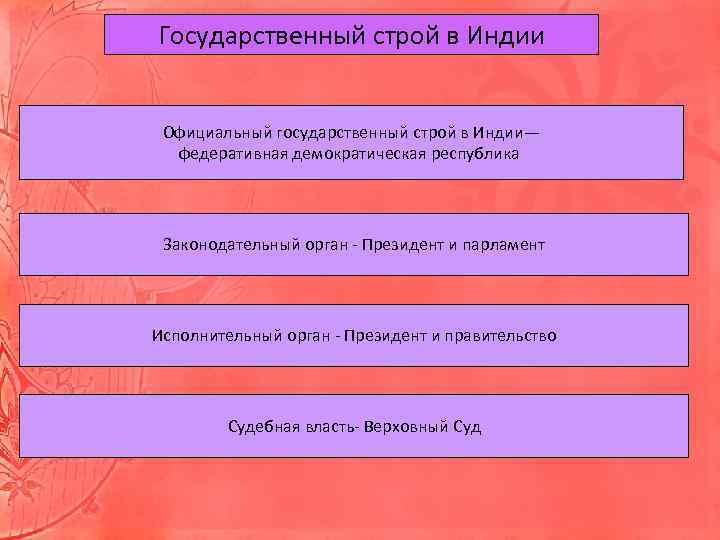 Государственный строй в Индии

Официальный государственный строй в Индии— федеративная демократическая республика

Законодательный орган - Президент и парламент

Исполнительный орган - Президент и правительство

Судебная власть- Верховный Суд